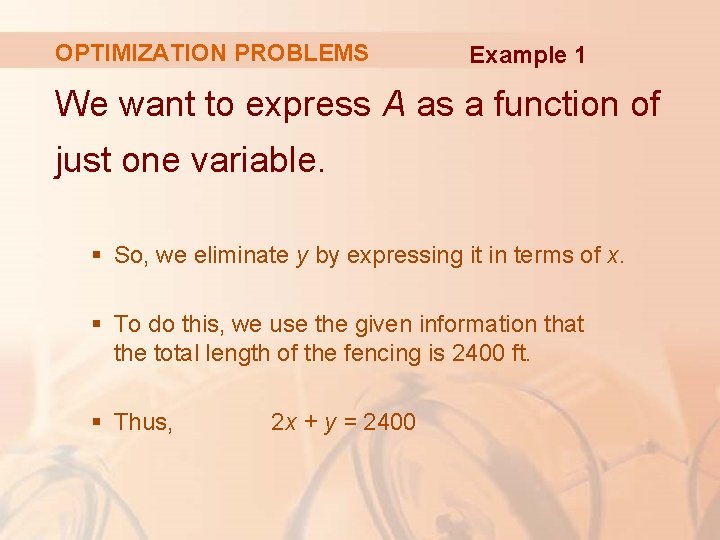 OPTIMIZATION PROBLEMS

Example 1

We want to express $A$ as a function of just one variable.

▪ So, we eliminate $y$ by expressing it in terms of $x$.

▪ To do this, we use the given information that the total length of the fencing is 2400 ft.

▪ Thus, $2x + y = 2400$